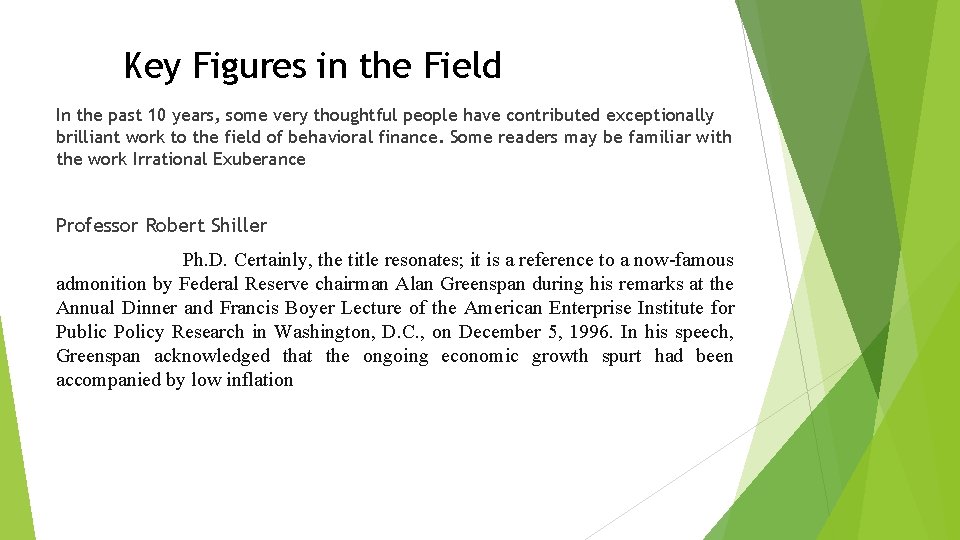 Key Figures in the Field

In the past 10 years, some very thoughtful people have contributed exceptionally brilliant work to the field of behavioral finance. Some readers may be familiar with the work Irrational Exuberance

Professor Robert Shiller

Ph.D. Certainly, the title resonates; it is a reference to a now-famous admonition by Federal Reserve chairman Alan Greenspan during his remarks at the Annual Dinner and Francis Boyer Lecture of the American Enterprise Institute for Public Policy Research in Washington, D.C., on December 5, 1996. In his speech, Greenspan acknowledged that the ongoing economic growth spurt had been accompanied by low inflation